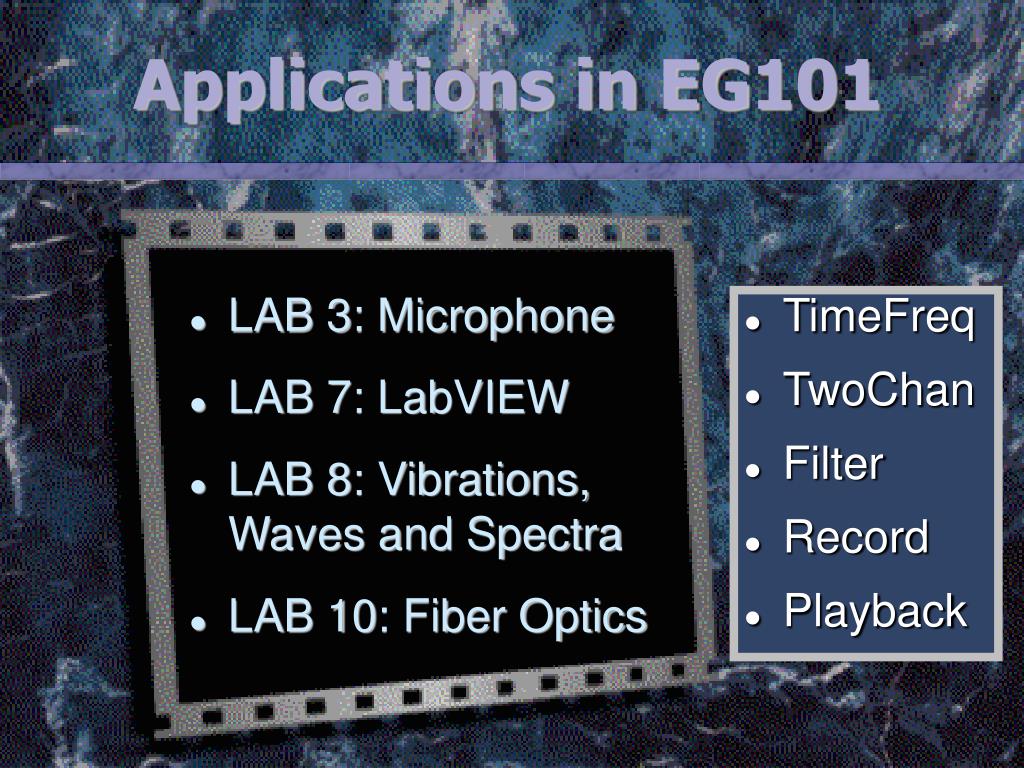 Applications in EG101

- LAB 3: Microphone
- LAB 7: LabVIEW
- LAB 8: Vibrations, Waves and Spectra
- LAB 10: Fiber Optics

- TimeFreq
- TwoChan
- Filter
- Record
- Playback